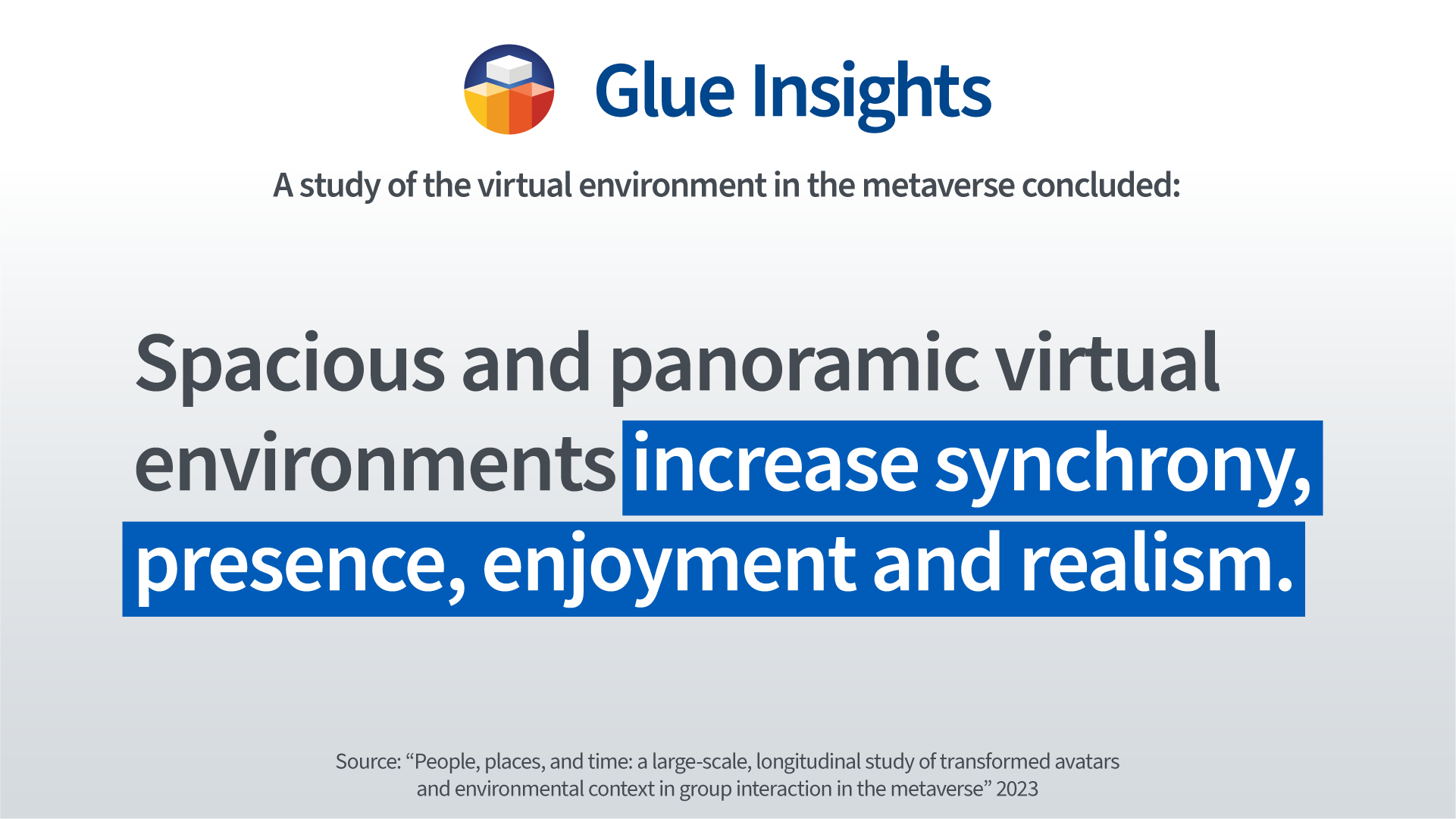 Glue Insights

A study of the virtual environment in the metaverse concluded:

Spacious and panoramic virtual environments increase synchrony, presence, enjoyment and realism.

Source: “People, places, and time: a large-scale, longitudinal study of transformed avatars and environmental context in group interaction in the metaverse” 2023